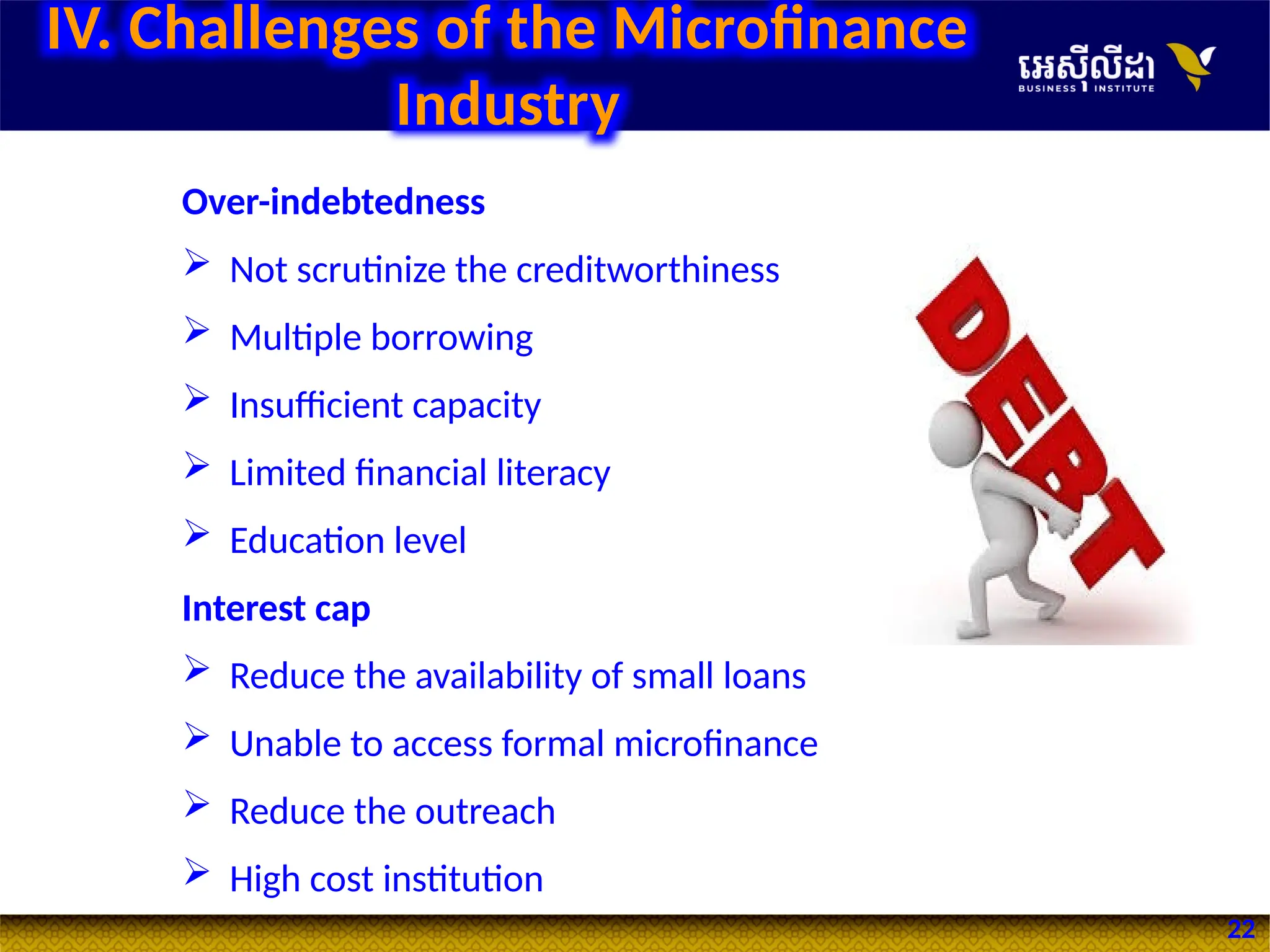 IV. Challenges of the Microfinance Industry

អេស៊ីលីដា BUSINESS INSTITUTE

Over-indebtedness

➢ Not scrutinize the creditworthiness

➢ Multiple borrowing

➢ Insufficient capacity

➢ Limited financial literacy

➢ Education level

Interest cap

➢ Reduce the availability of small loans

➢ Unable to access formal microfinance

➢ Reduce the outreach

➢ High cost institution

DEBT

22